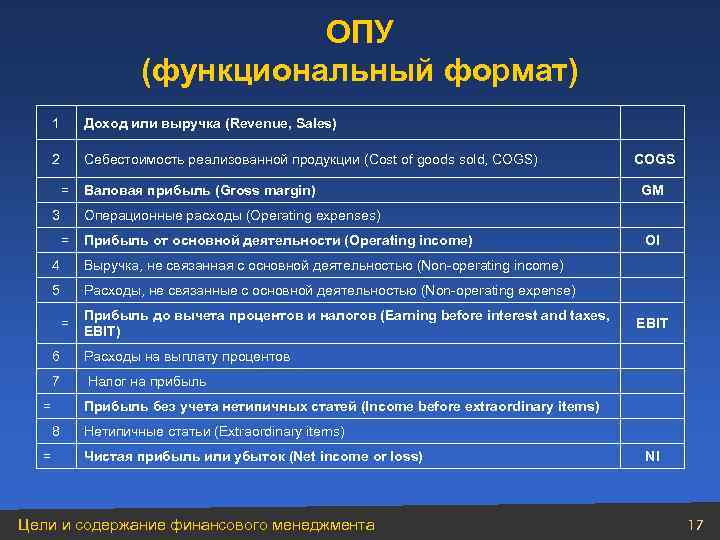 ОПУ
(функциональный формат)

| | | |
|---|---|---|
| 1 | Доход или выручка (Revenue, Sales) | |
| 2 | Себестоимость реализованной продукции (Cost of goods sold, COGS) | COGS |
| = | Валовая прибыль (Gross margin) | GM |
| 3 | Операционные расходы (Operating expenses) | |
| = | Прибыль от основной деятельности (Operating income) | OI |
| 4 | Выручка, не связанная с основной деятельностью (Non-operating income) | |
| 5 | Расходы, не связанные с основной деятельностью (Non-operating expense) | |
| = | Прибыль до вычета процентов и налогов (Earning before interest and taxes, EBIT) | EBIT |
| 6 | Расходы на выплату процентов | |
| 7 | Налог на прибыль | |
| = | Прибыль без учета нетипичных статей (Income before extraordinary items) | |
| 8 | Нетипичные статьи (Extraordinary items) | |
| = | Чистая прибыль или убыток (Net income or loss) | NI |

Цели и содержание финансового менеджмента 17